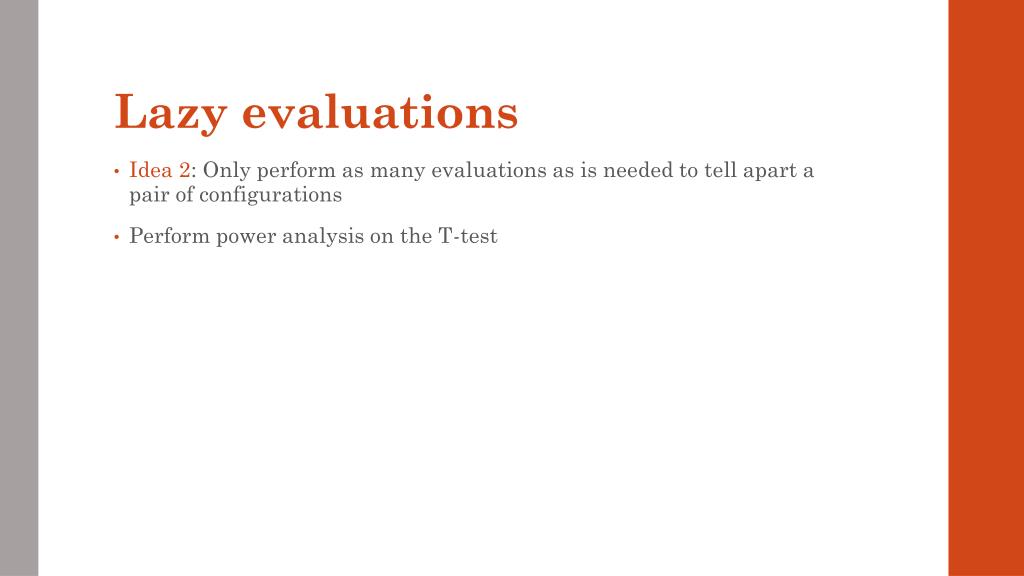 Lazy evaluations

• Idea 2: Only perform as many evaluations as is needed to tell apart a pair of configurations

• Perform power analysis on the T-test